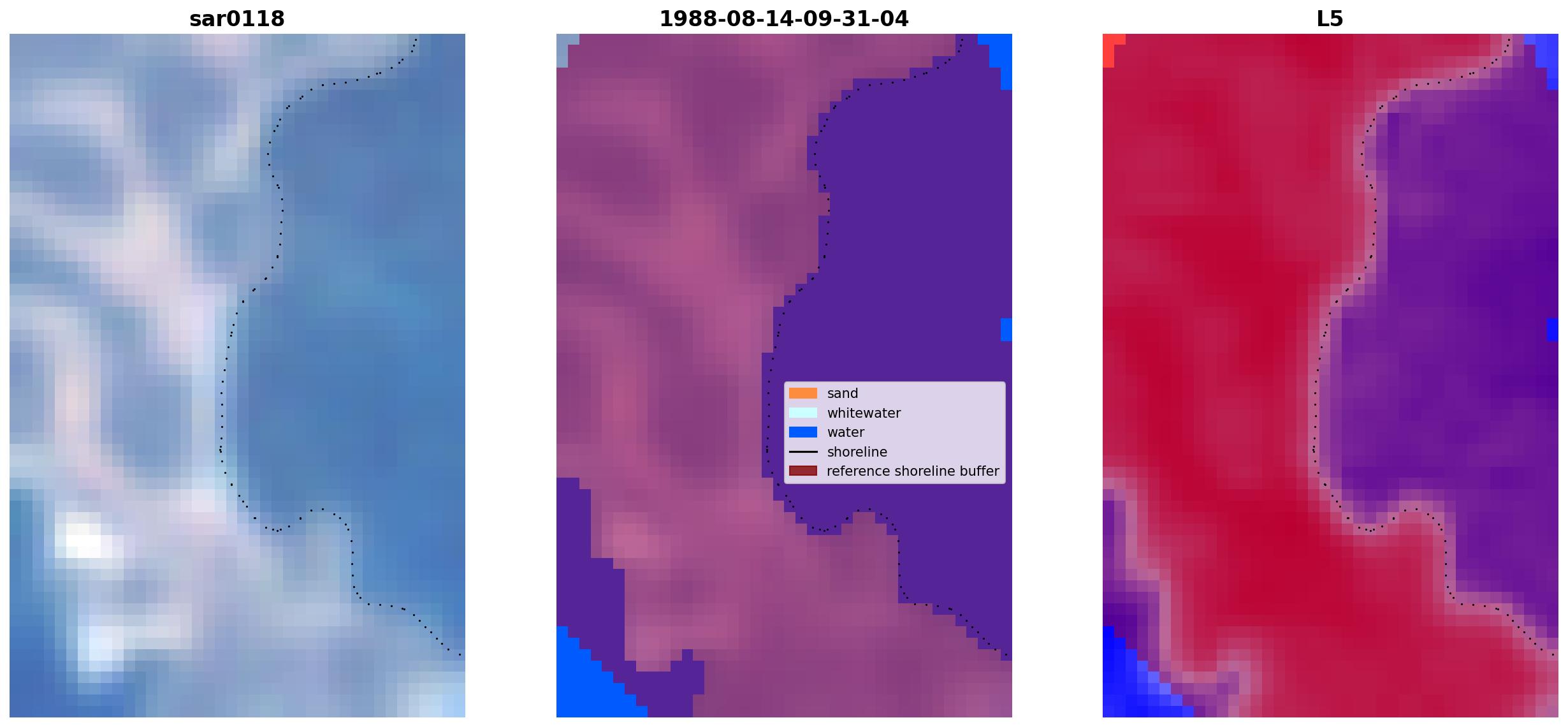 sar0118

1988-08-14-09-31-04

sand
whitewater
water
shoreline
reference shoreline buffer

L5